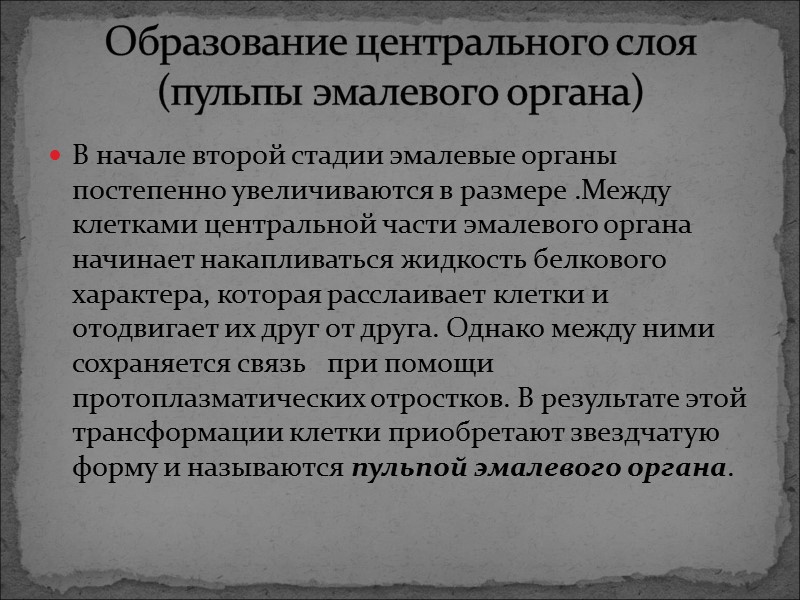 Образование центрального слоя (пульпы эмалевого органа)

В начале второй стадии эмалевые органы постепенно увеличиваются в размере .Между клетками центральной части эмалевого органа начинает накапливаться жидкость белкового характера, которая расслаивает клетки и отодвигает их друг от друга. Однако между ними сохраняется связь при помощи протоплазматических отростков. В результате этой трансформации клетки приобретают звездчатую форму и называются пульпой эмалевого органа.